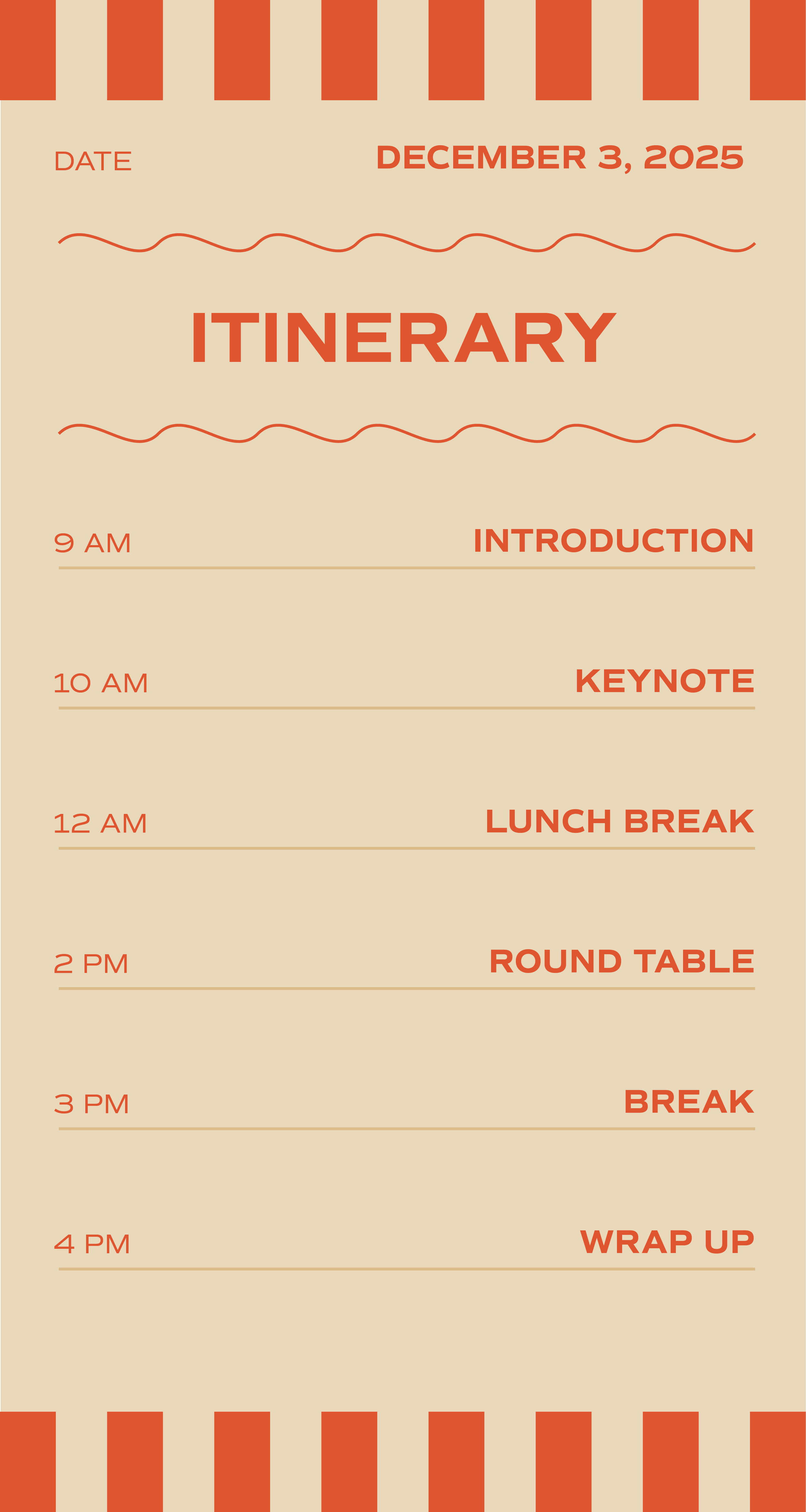 DATE DECEMBER 3, 2025

ITINERARY

9 AM INTRODUCTION

10 AM KEYNOTE

12 AM LUNCH BREAK

2 PM ROUND TABLE

3 PM BREAK

4 PM WRAP UP